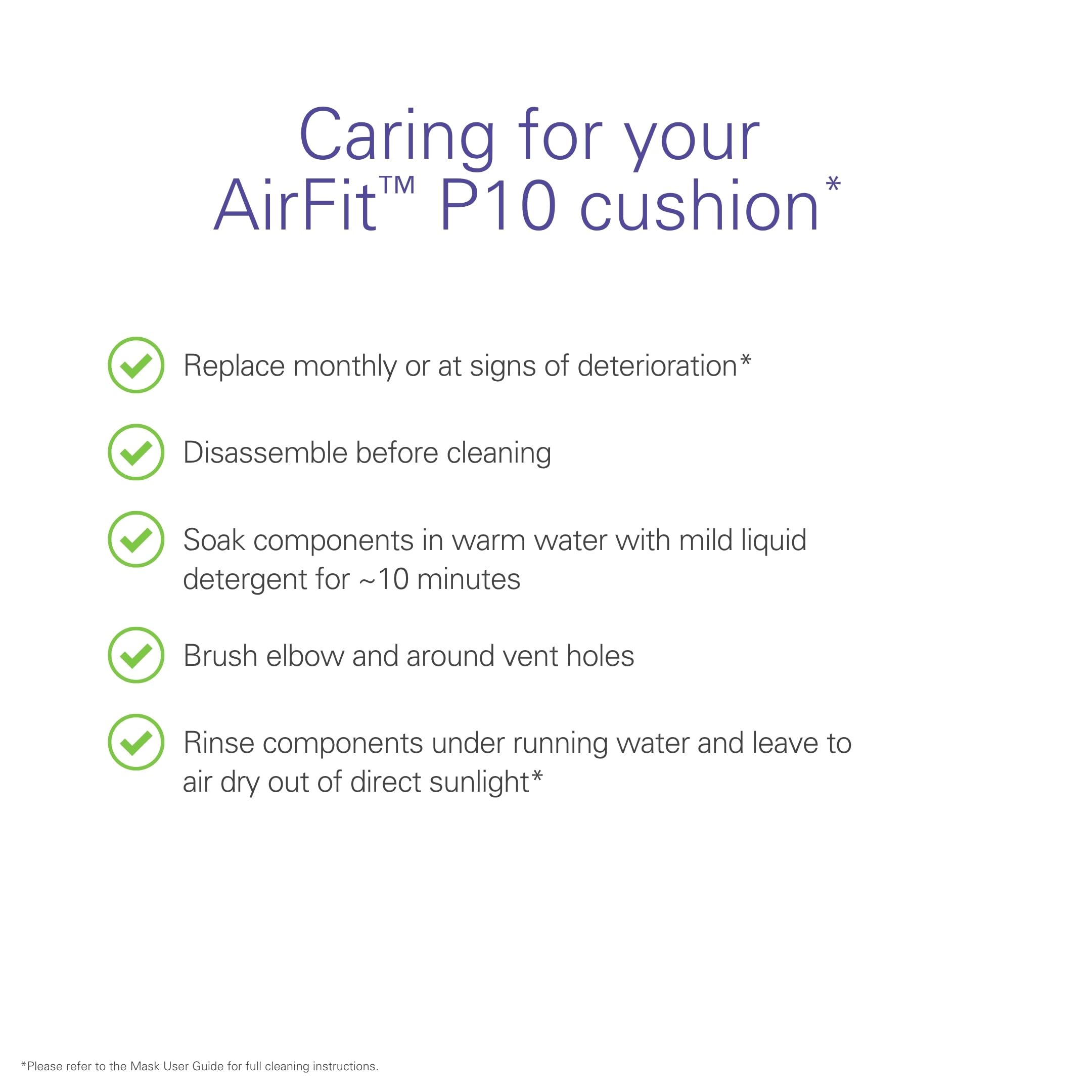 Caring for your AirFit™ P10 cushion*

Replace monthly or at signs of deterioration*

Disassemble before cleaning

Soak components in warm water with mild liquid detergent for ~10 minutes

Brush elbow and around vent holes

Rinse components under running water and leave to air dry out of direct sunlight*

*Please refer to the Mask User Guide for full cleaning instructions.